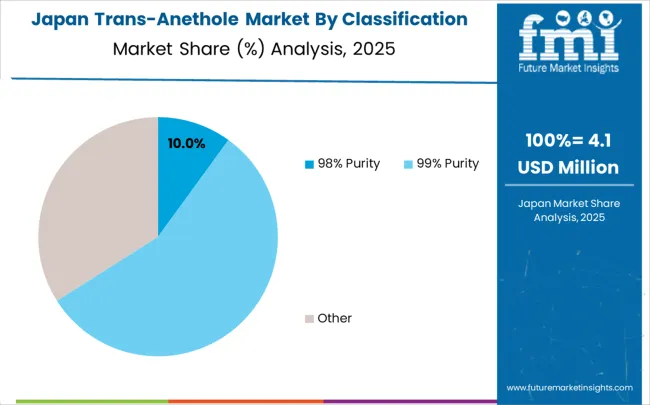 Japan Trans-Anethole Market By Classification
Market Share (%) Analysis, 2025

10.0%

98% Purity
99% Purity
Other

fmi
Future Market Insights

100%= 4.1 USD Million

Japan Market Share Analysis, 2025

www.futuremarketinsights.com